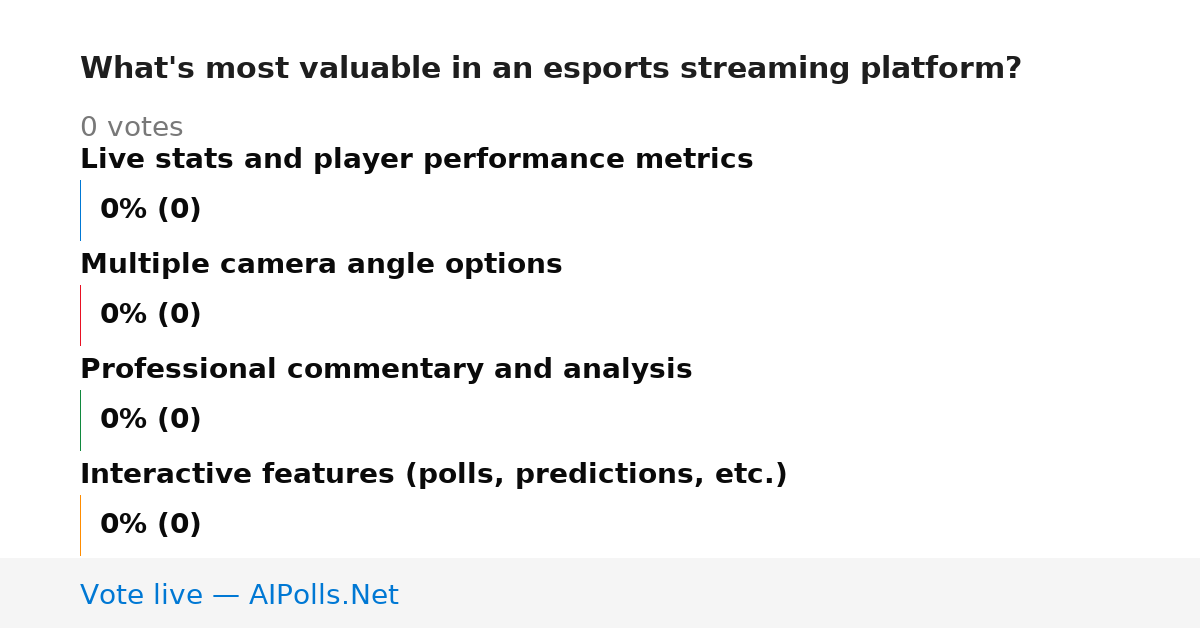 What's most valuable in an esports streaming platform?

0 votes

Live stats and player performance metrics

0% (0)

Multiple camera angle options

0% (0)

Professional commentary and analysis

0% (0)

Interactive features (polls, predictions, etc.)

0% (0)

Vote live — AIPolls.Net